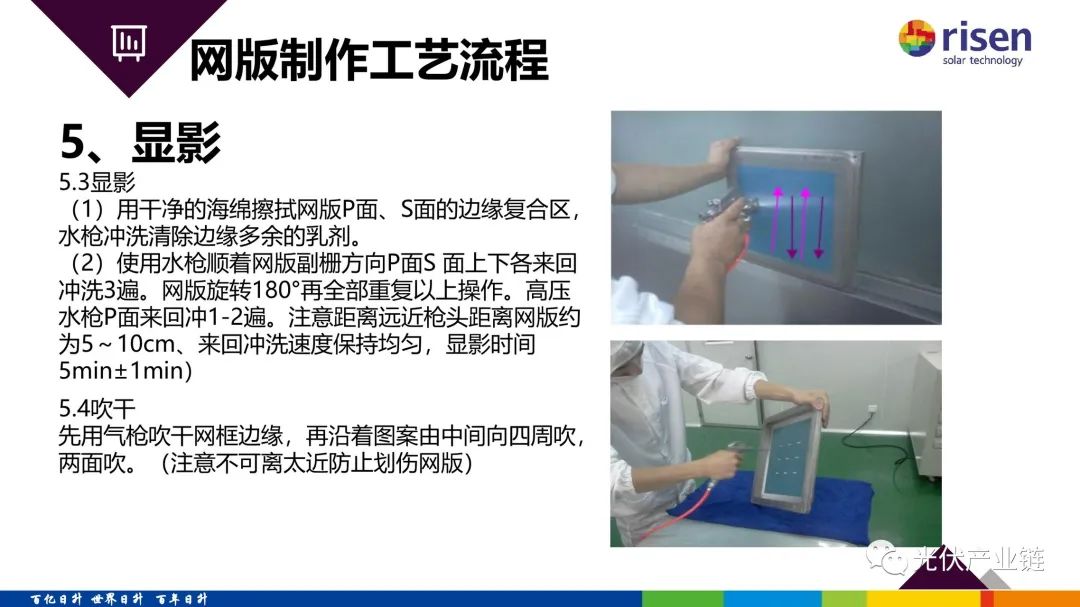 网版制作工艺流程

risen
solar technology

5、显影

5.3显影
（1）用干净的海绵擦拭网版P面、S面的边缘复合区，水枪冲洗清除边缘多余的乳剂。
（2）使用水枪顺着网版副栅方向P面S 面上下各来回冲洗3遍。网版旋转180°再全部重复以上操作。高压水枪P面来回冲1-2遍。注意距离远近枪头距离网版约为5～10cm、来回冲洗速度保持均匀，显影时间5min±1min)

5.4吹干
先用气枪吹干网框边缘，再沿着图案由中间向四周吹，两面吹。（注意不可离太近防止划伤网版）

光伏产业链

百亿日升 世界日升 百年日升